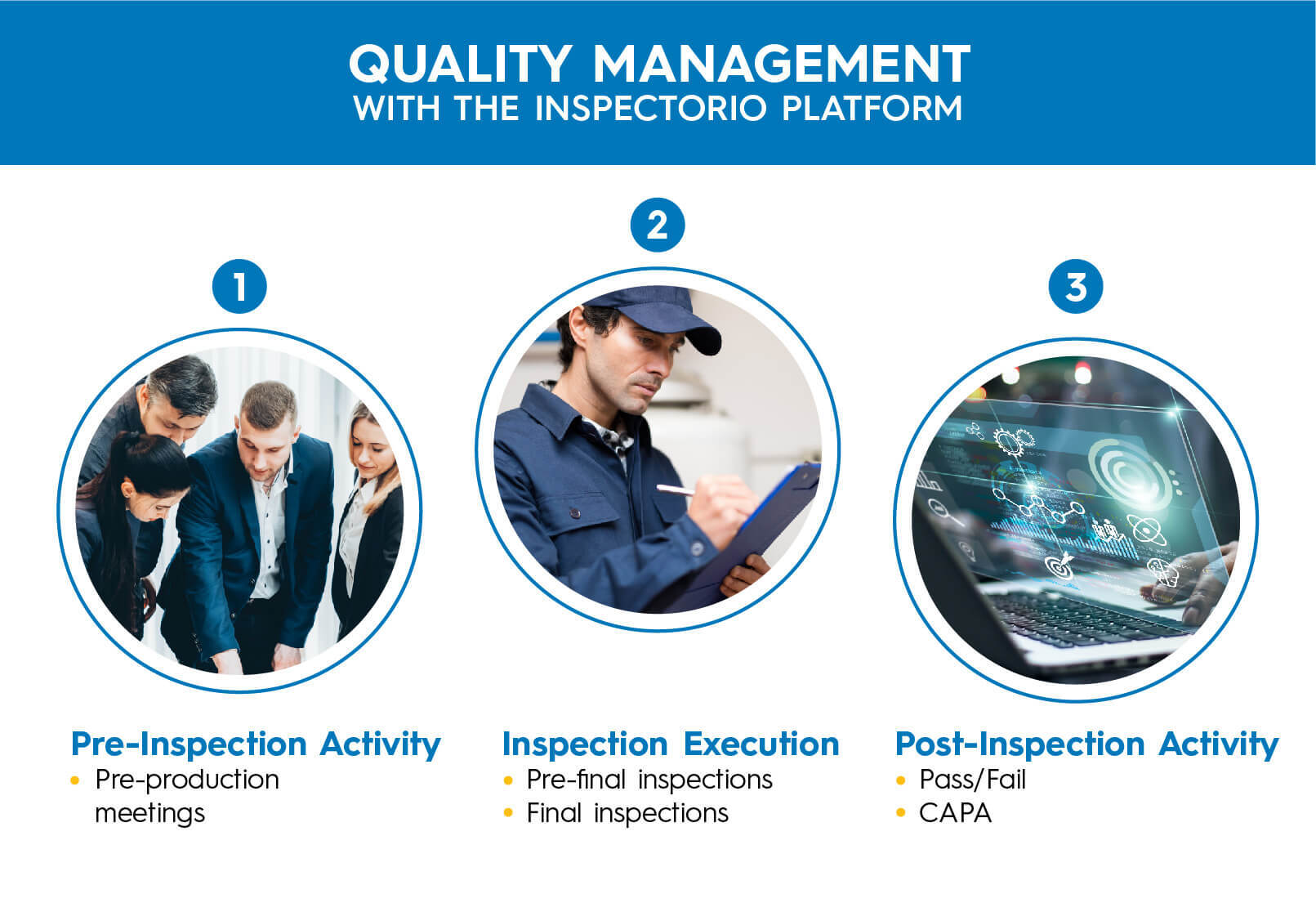 QUALITY MANAGEMENT
WITH THE INSPECTORIO PLATFORM

1

Pre-Inspection Activity
• Pre-production meetings

2

Inspection Execution
• Pre-final inspections
• Final inspections

3

Post-Inspection Activity
• Pass/Fail
• CAPA